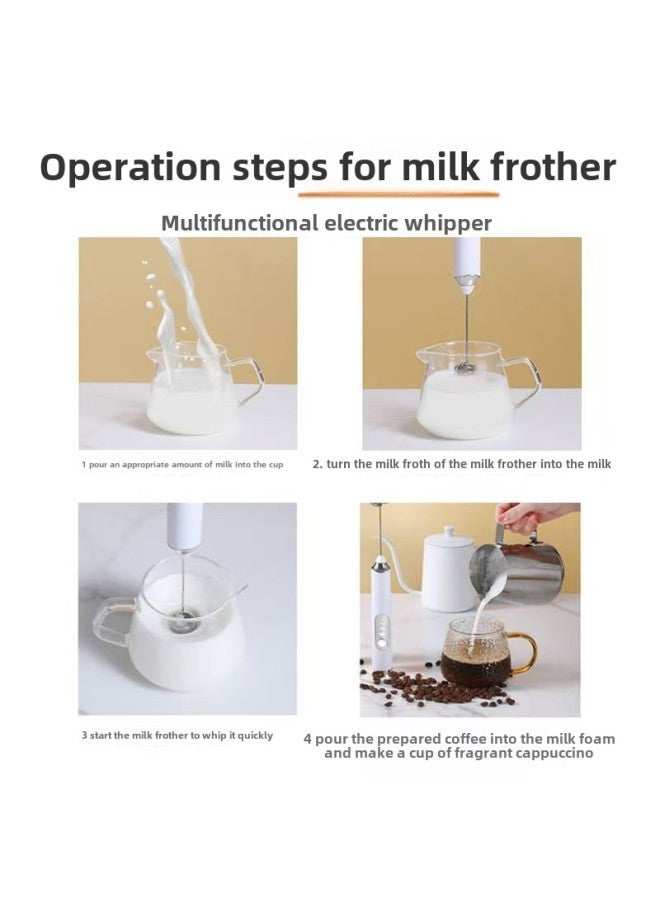 Operation steps for milk frother

Multifunctional electric whipper

1 pour an appropriate amount of milk into the cup

2. turn the milk froth of the milk frother into the milk

3 start the milk frother to whip it quickly

4 pour the prepared coffee into the milk foam and make a cup of fragrant cappuccino